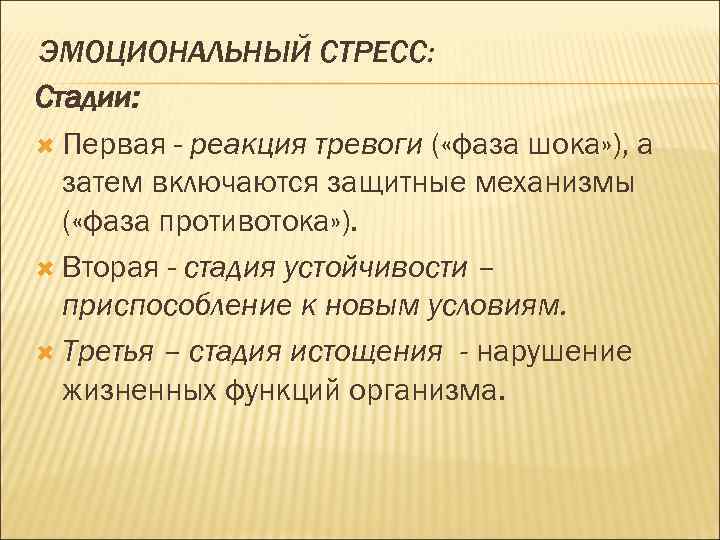 ЭМОЦИОНАЛЬНЫЙ СТРЕСС:

Стадии:

Первая - реакция тревоги («фаза шока»), а затем включаются защитные механизмы («фаза противотока»).

Вторая - стадия устойчивости – приспособление к новым условиям.

Третья – стадия истощения - нарушение жизненных функций организма.